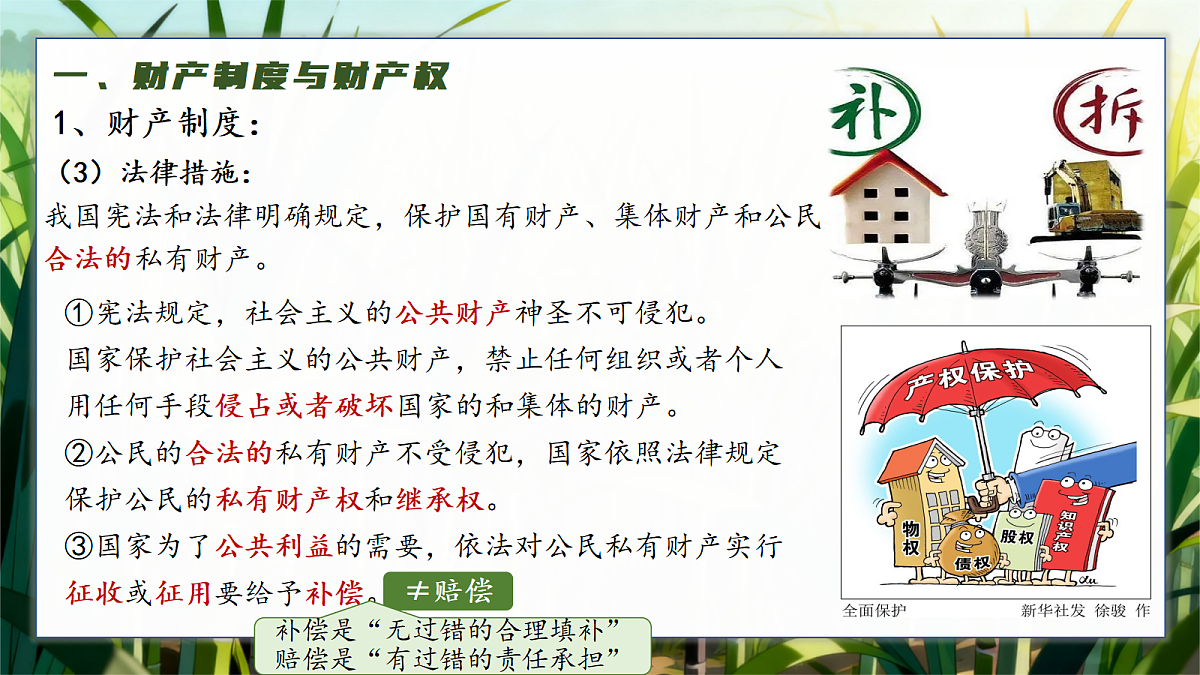 一、财产制度与财产权

1、财产制度：

（3）法律措施：

我国宪法和法律明确规定，保护国有财产、集体财产和公民合法的私有财产。

①宪法规定，社会主义的公共财产神圣不可侵犯。国家保护社会主义的公共财产，禁止任何组织或者个人用任何手段侵占或者破坏国家的和集体的财产。

②公民的合法的私有财产不受侵犯，国家依照法律规定保护公民的私有财产权和继承权。

③国家为了公共利益的需要，依法对公民私有财产实行征收或征用要给予补偿。

≠赔偿

补偿是“无过错的合理填补”
赔偿是“有过错的责任承担”

补

拆

产权保护

物权

债权

股权

知识产权

全面保护

新华社发 徐骏 作